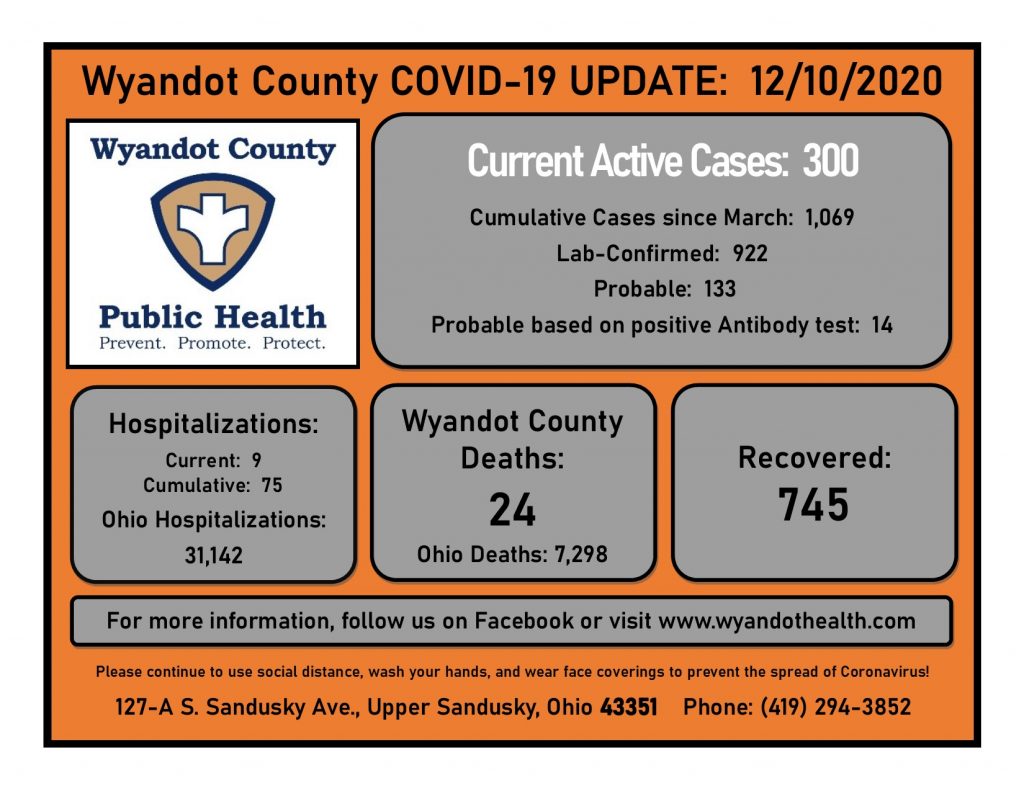 Wyandot County COVID-19 UPDATE: 12/10/2020

Wyandot County

Public Health
Prevent. Promote. Protect.

Current Active Cases: 300

Cumulative Cases since March: 1,069

Lab-Confirmed: 922

Probable: 133

Probable based on positive Antibody test: 14

Hospitalizations:

Current: 9
Cumulative: 75

Ohio Hospitalizations:

31,142

Wyandot County Deaths:

24

Ohio Deaths: 7,298

Recovered:

745

For more information, follow us on Facebook or visit www.wyandothealth.com

Please continue to use social distance, wash your hands, and wear face coverings to prevent the spread of Coronavirus!

127-A S. Sandusky Ave., Upper Sandusky, Ohio 43351 Phone: (419) 294-3852